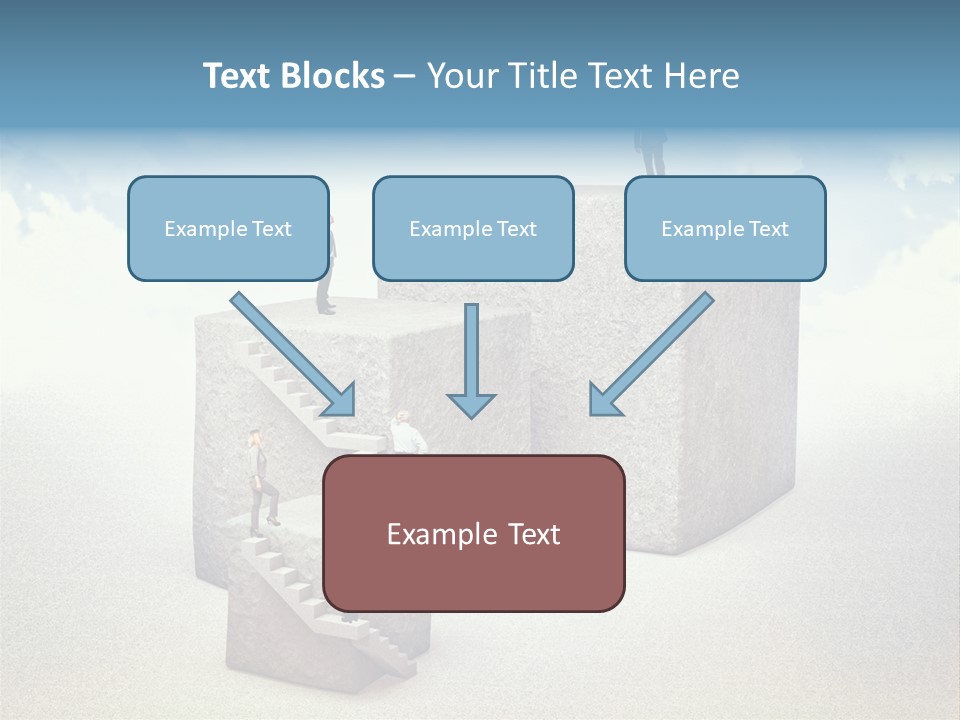 Text Blocks – Your Title Text Here

Example Text

Example Text

Example Text

Example Text